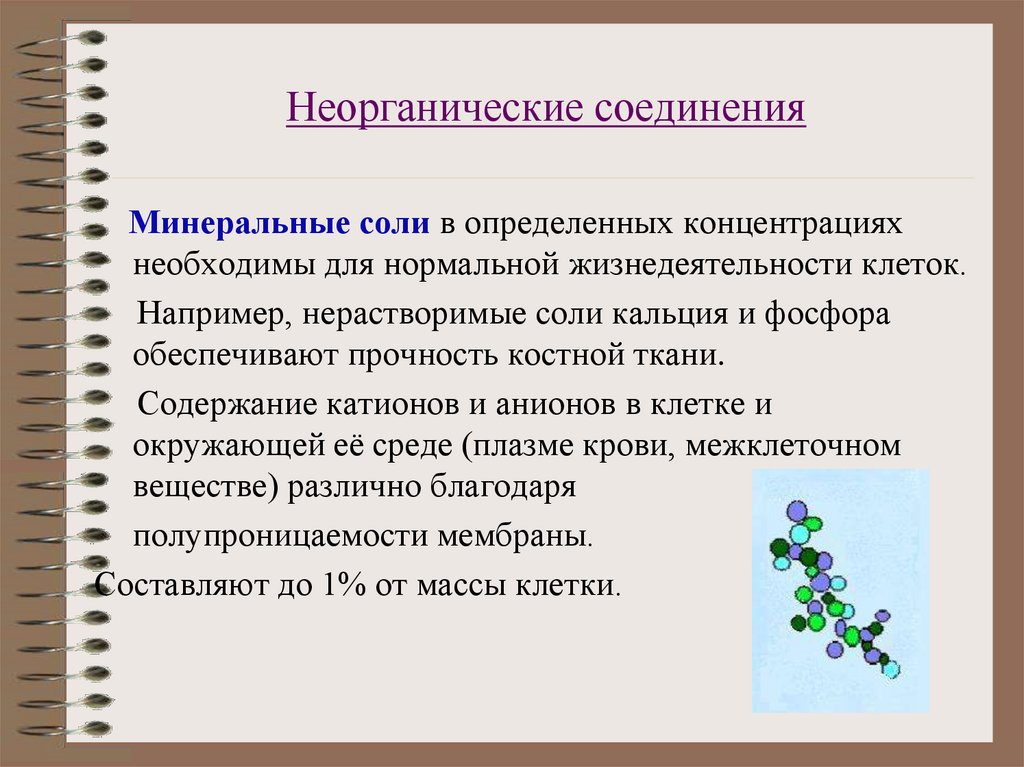 Неорганические соединения

Минеральные соли в определенных концентрациях необходимы для нормальной жизнедеятельности клеток.

Например, нерастворимые соли кальция и фосфора обеспечивают прочность костной ткани.

Содержание катионов и анионов в клетке и окружающей её среде (плазме крови, межклеточном веществе) различно благодаря

полупроницаемости мембраны.

Составляют до 1% от массы клетки.